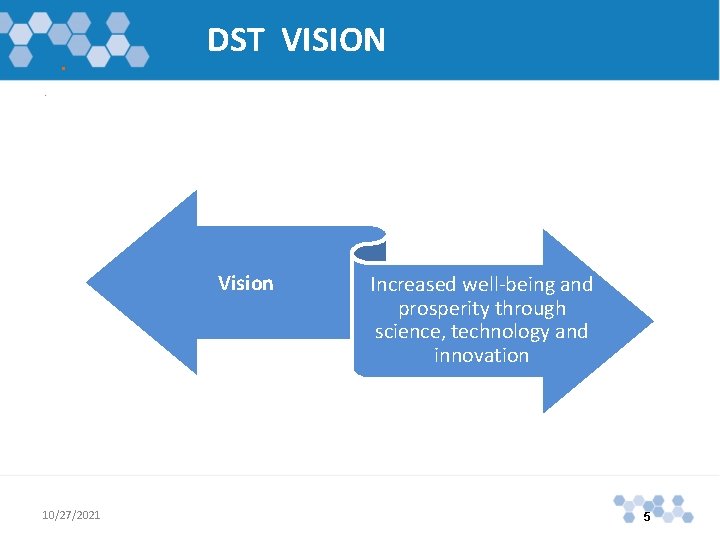 DST VISION

Vision

Increased well-being and prosperity through science, technology and innovation

10/27/2021

5